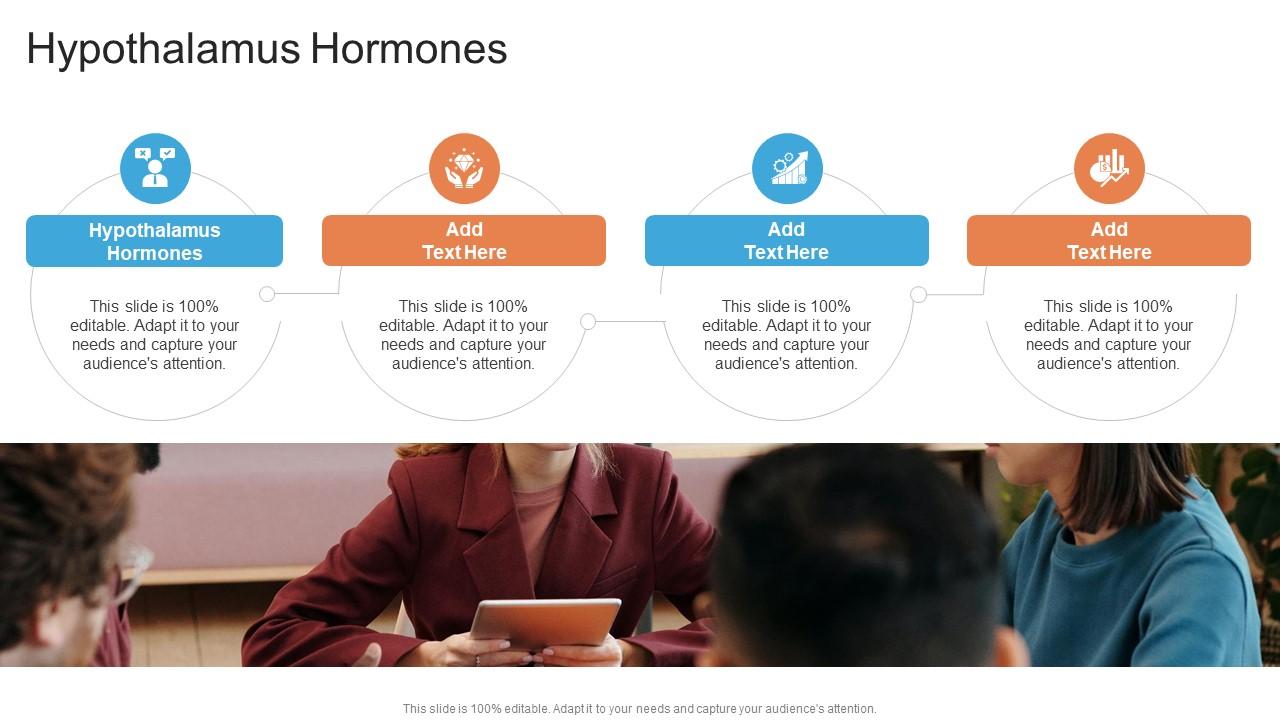 Hypothalamus Hormones

Hypothalamus Hormones

This slide is 100% editable. Adapt it to your needs and capture your audience's attention.

Add Text Here

This slide is 100% editable. Adapt it to your needs and capture your audience's attention.

Add Text Here

This slide is 100% editable. Adapt it to your needs and capture your audience's attention.

Add Text Here

This slide is 100% editable. Adapt it to your needs and capture your audience's attention.

This slide is 100% editable. Adapt it to your needs and capture your audience's attention.